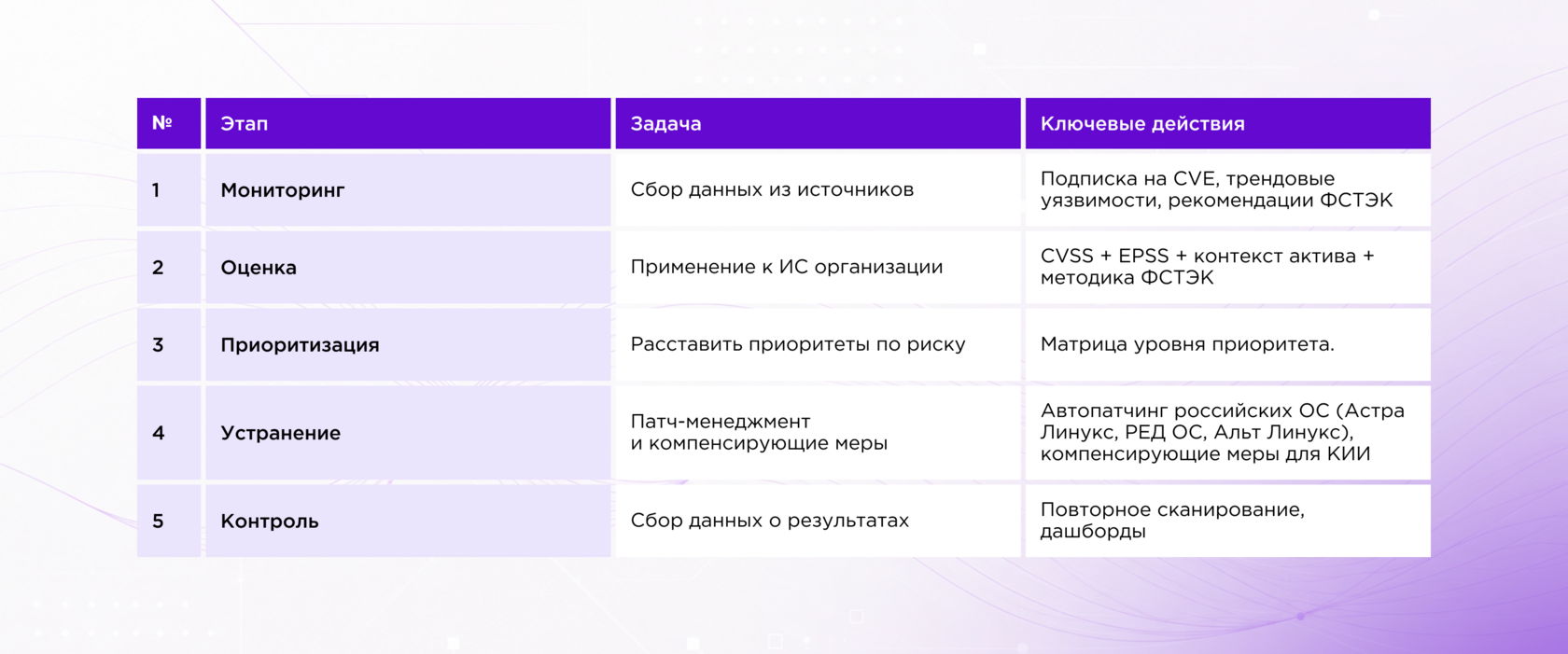 | № | Этап | Задача | Ключевые действия |
|---|---|---|---|
| 1 | Мониторинг | Сбор данных из источников | Подписка на CVE, трендовые уязвимости, рекомендации ФСТЭК |
| 2 | Оценка | Применение к ИС организации | CVSS + EPSS + контекст актива + методика ФСТЭК |
| 3 | Приоритизация | Расставить приоритеты по риску | Матрица уровня приоритета. |
| 4 | Устранение | Патч-менеджмент и компенсирующие меры | Автопатчинг российских ОС (Астра Линукс, РЕД ОС, Альт Линукс), компенсирующие меры для КИИ |
| 5 | Контроль | Сбор данных о результатах | Повторное сканирование, дашборды |